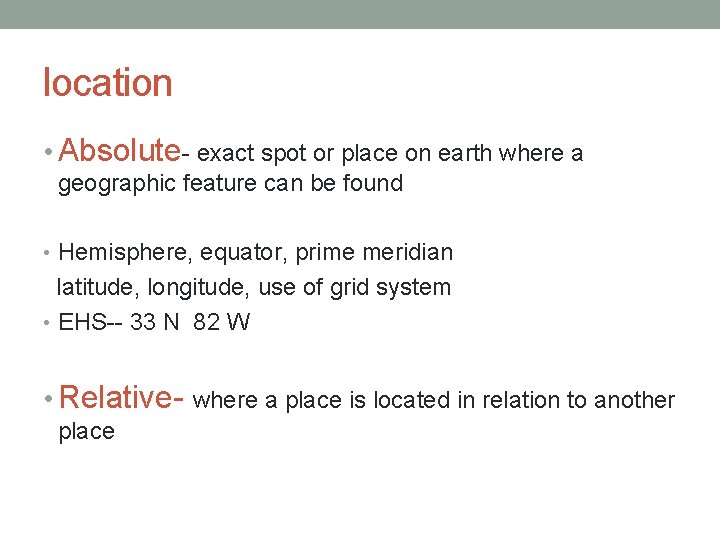 location

• Absolute- exact spot or place on earth where a geographic feature can be found

• Hemisphere, equator, prime meridian
latitude, longitude, use of grid system
• EHS-- 33 N 82 W

• Relative- where a place is located in relation to another place